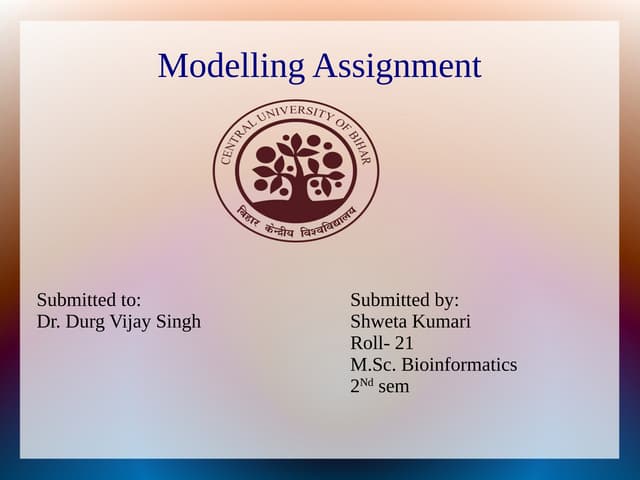 Modelling Assignment

CENTRAL UNIVERSITY OF BIHAR
बिहार केन्द्रीय विश्वविद्यालय

Submitted to:
Dr. Durg Vijay Singh

Submitted by:
Shweta Kumari
Roll- 21
M.Sc. Bioinformatics
2$^{Nd}$ sem